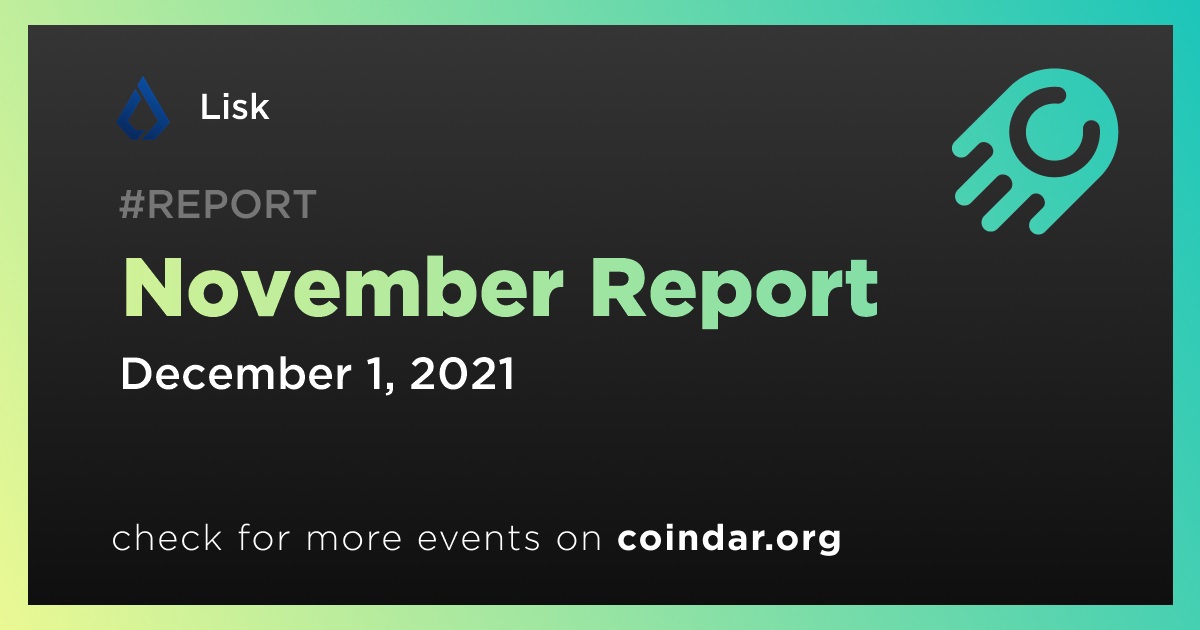 Lisk

#REPORT

November Report

December 1, 2021

check for more events on coindar.org